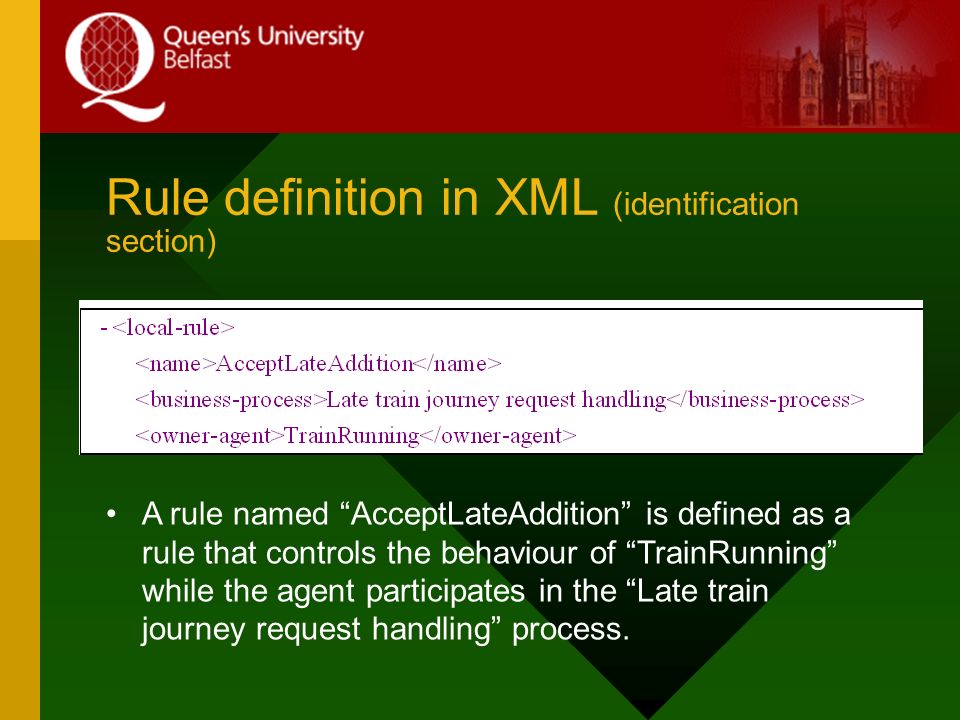 Queen's University Belfast

Rule definition in XML (identification section)

- <local-rule>
<name>AcceptLateAddition</name>
<business-process>Late train journey request handling</business-process>
<owner-agent>TrainRunning</owner-agent>

• A rule named “AcceptLateAddition” is defined as a rule that controls the behaviour of “TrainRunning” while the agent participates in the “Late train journey request handling” process.